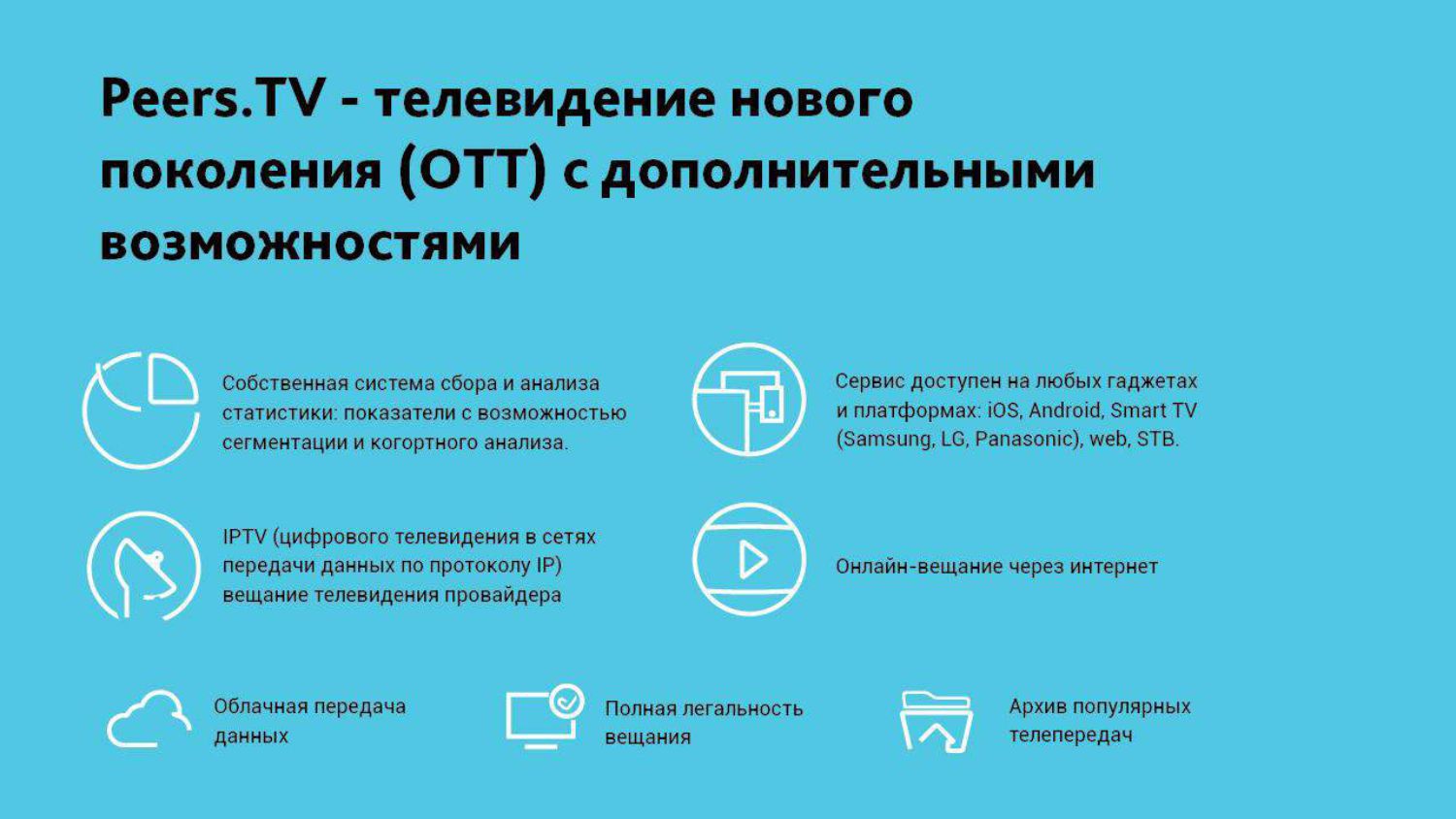 Peers.TV - телевидение нового поколения (OTT) с дополнительными возможностями

Собственная система сбора и анализа статистики: показатели с возможностью сегментации и когортного анализа.

Сервис доступен на любых гаджетах и платформах: iOS, Android, Smart TV (Samsung, LG, Panasonic), web, STB.

IPTV (цифрового телевидения в сетях передачи данных по протоколу IP) вещание телевидения провайдера

Онлайн-вещание через интернет

Облачная передача данных

Полная легальность вещания

Архив популярных телепередач